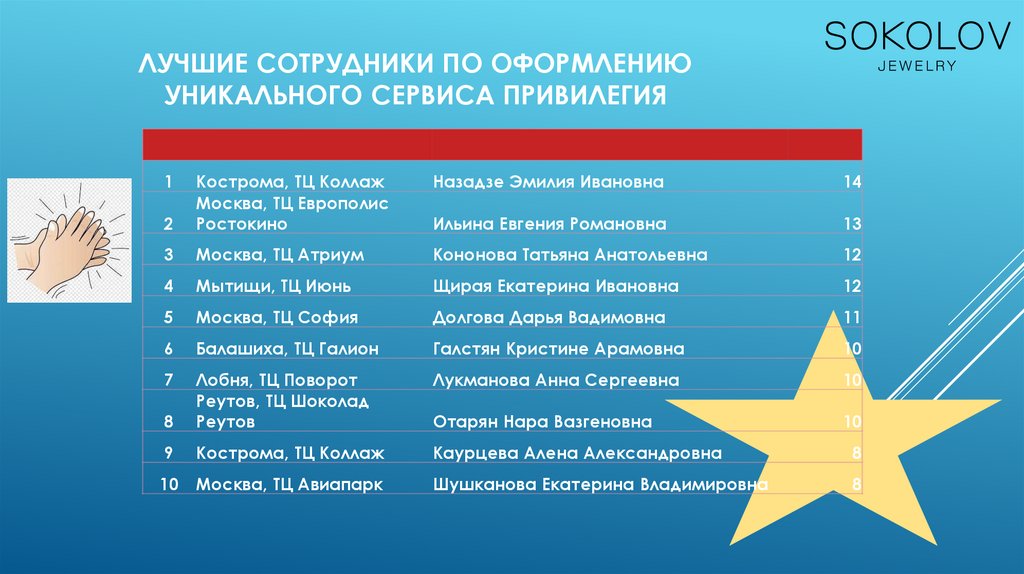 SOKOLOV
JEWELRY

ЛУЧШИЕ СОТРУДНИКИ ПО ОФОРМЛЕНИЮ УНИКАЛЬНОГО СЕРВИСА ПРИВИЛЕГИЯ

| | | | |
|---|---|---|---|
| 1 | Кострома, ТЦ Коллаж | Назадзе Эмилия Ивановна | 14 |
| 2 | Москва, ТЦ Европолис Ростокино | Ильина Евгения Романовна | 13 |
| 3 | Москва, ТЦ Атриум | Кононова Татьяна Анатольевна | 12 |
| 4 | Мытищи, ТЦ Июнь | Щирая Екатерина Ивановна | 12 |
| 5 | Москва, ТЦ София | Долгова Дарья Вадимовна | 11 |
| 6 | Балашиха, ТЦ Галион | Галстян Кристине Арамовна | 10 |
| 7 | Лобня, ТЦ Поворот | Лукманова Анна Сергеевна | 10 |
| 8 | Реутов, ТЦ Шоколад Реутов | Отарян Нара Вазгеновна | 10 |
| 9 | Кострома, ТЦ Коллаж | Каурцева Алена Александровна | 8 |
| 10 | Москва, ТЦ Авиапарк | Шушканова Екатерина Владимировна | 8 |